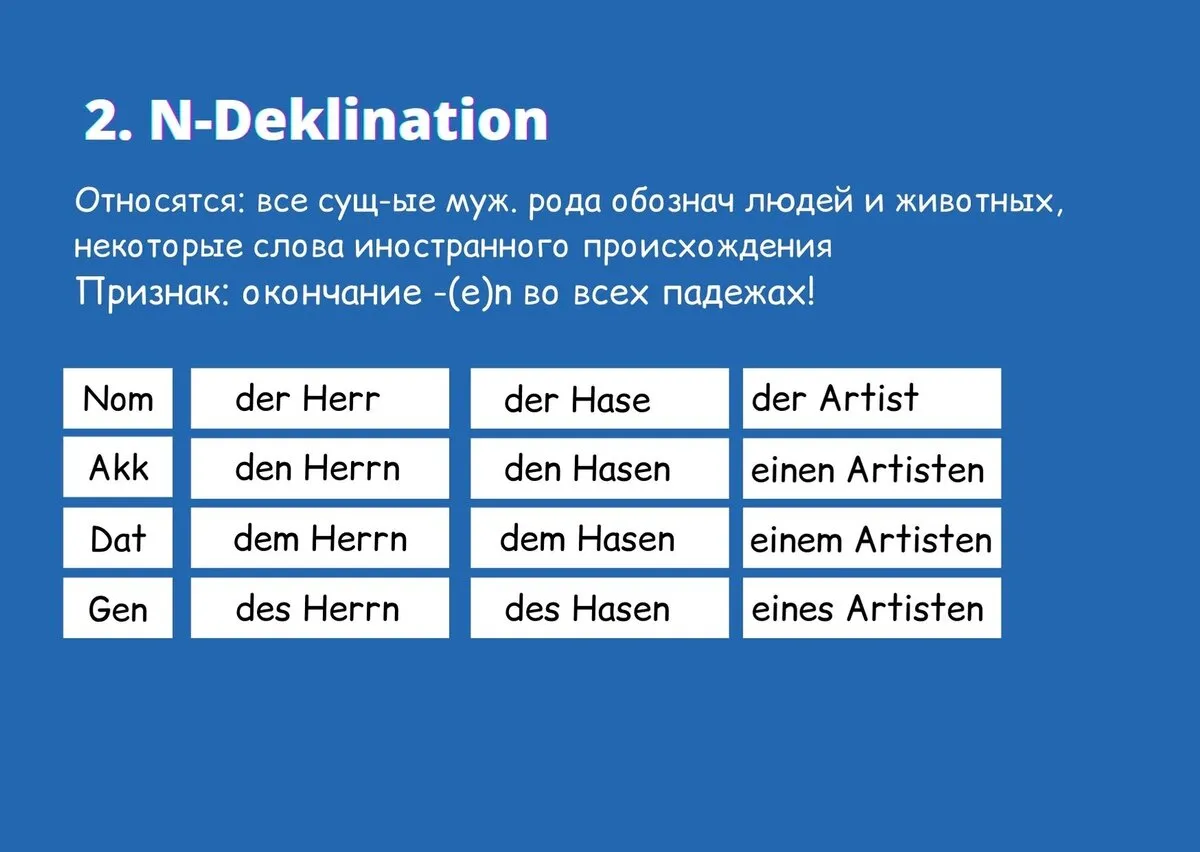 2. N-Deklination

Относятся: все сущ-ые муж. рода обознач людей и животных, некоторые слова иностранного происхождения
Признак: окончание -(e)n во всех падежах!

| Nom | der Herr | der Hase | der Artist |
|---|---|---|---|
| Akk | den Herrn | den Hasen | einen Artisten |
| Dat | dem Herrn | dem Hasen | einem Artisten |
| Gen | des Herrn | des Hasen | eines Artisten |